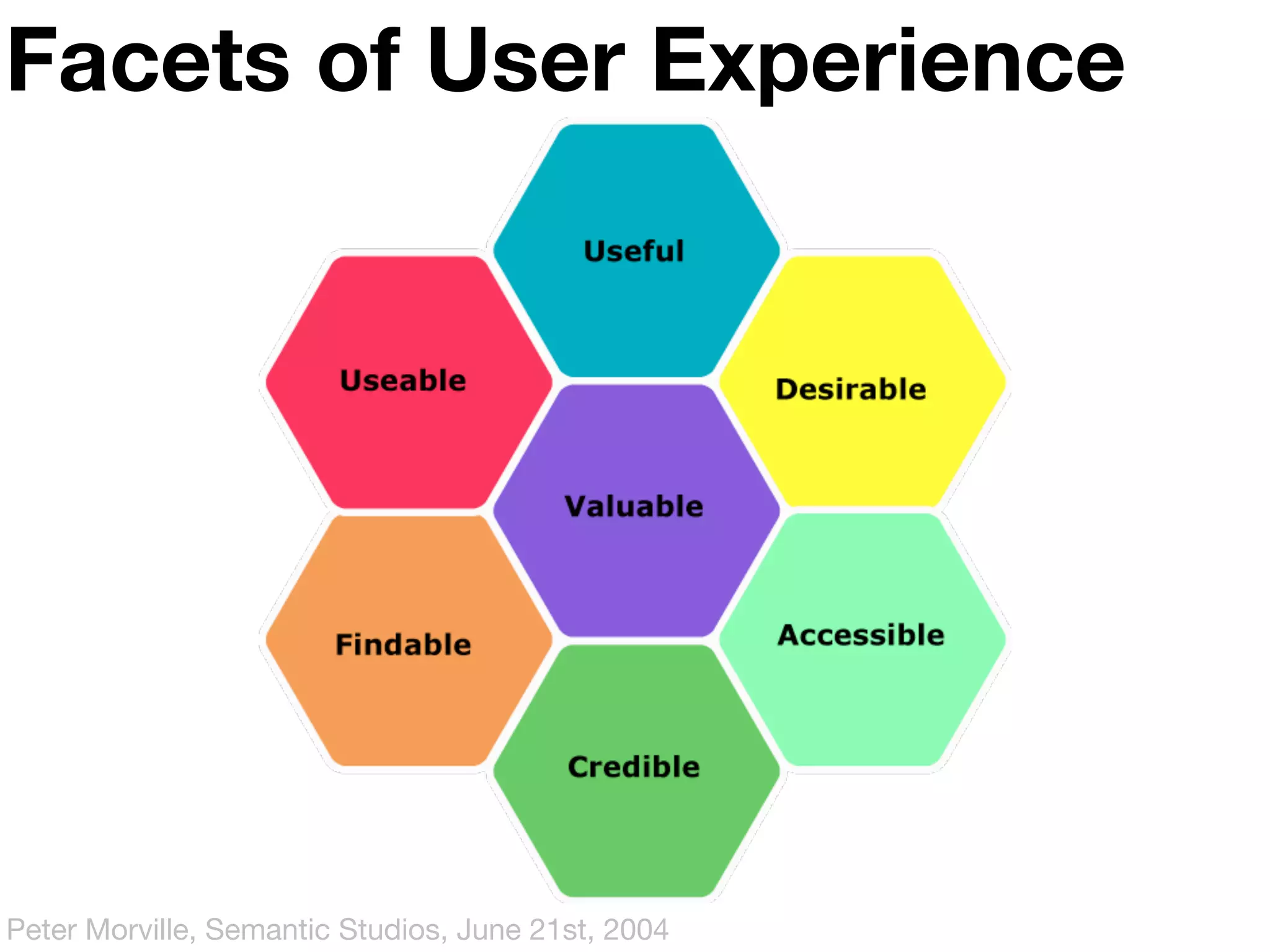 Facets of User Experience

Useful

Useable

Desirable

Valuable

Findable

Accessible

Credible

Peter Morville, Semantic Studios, June 21st, 2004